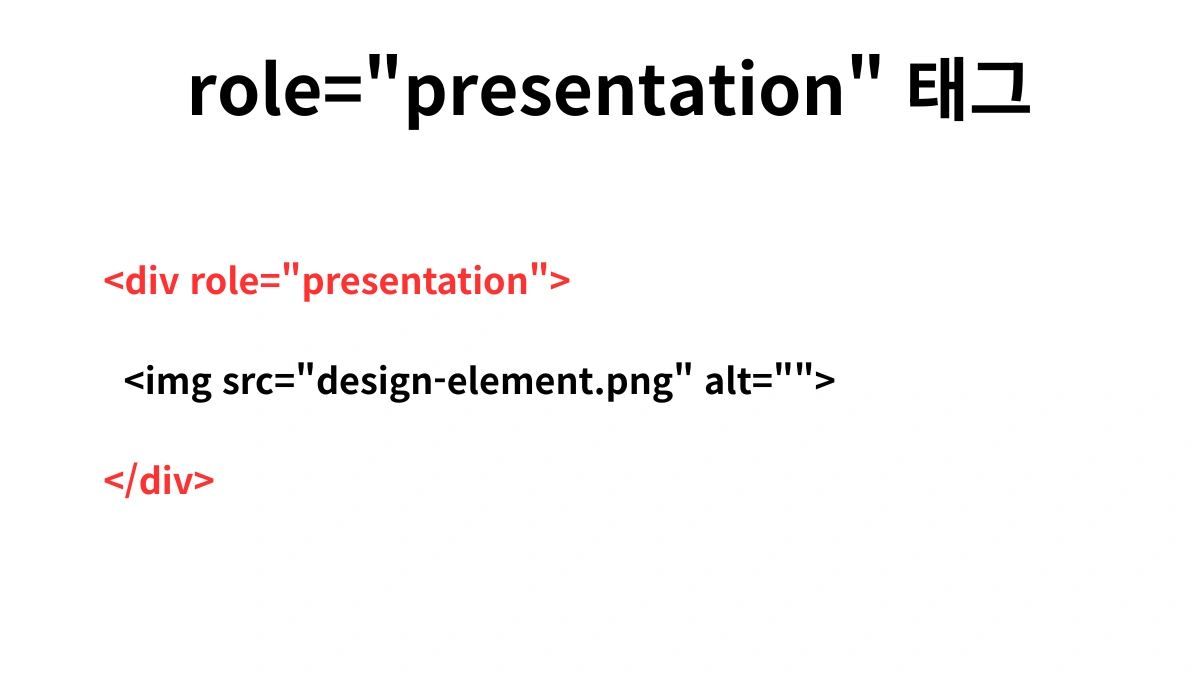 role="presentation" 태그

<div role="presentation">

<img src="design-element.png" alt="">

</div>